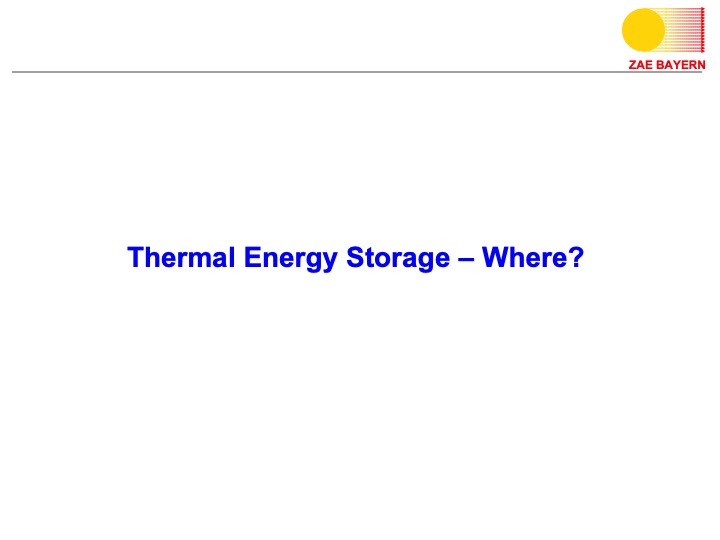 ZAE BAYERN

Thermal Energy Storage – Where?